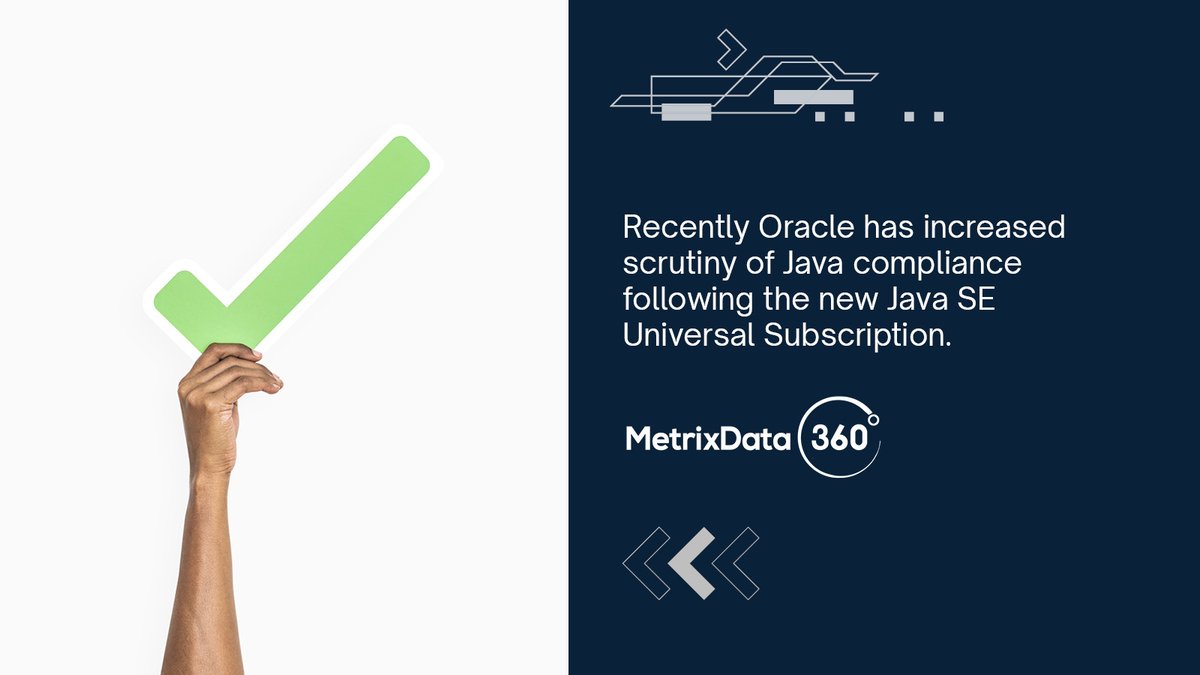 Recently Oracle has increased scrutiny of Java compliance following the new Java SE Universal Subscription.

MetrixData 360°